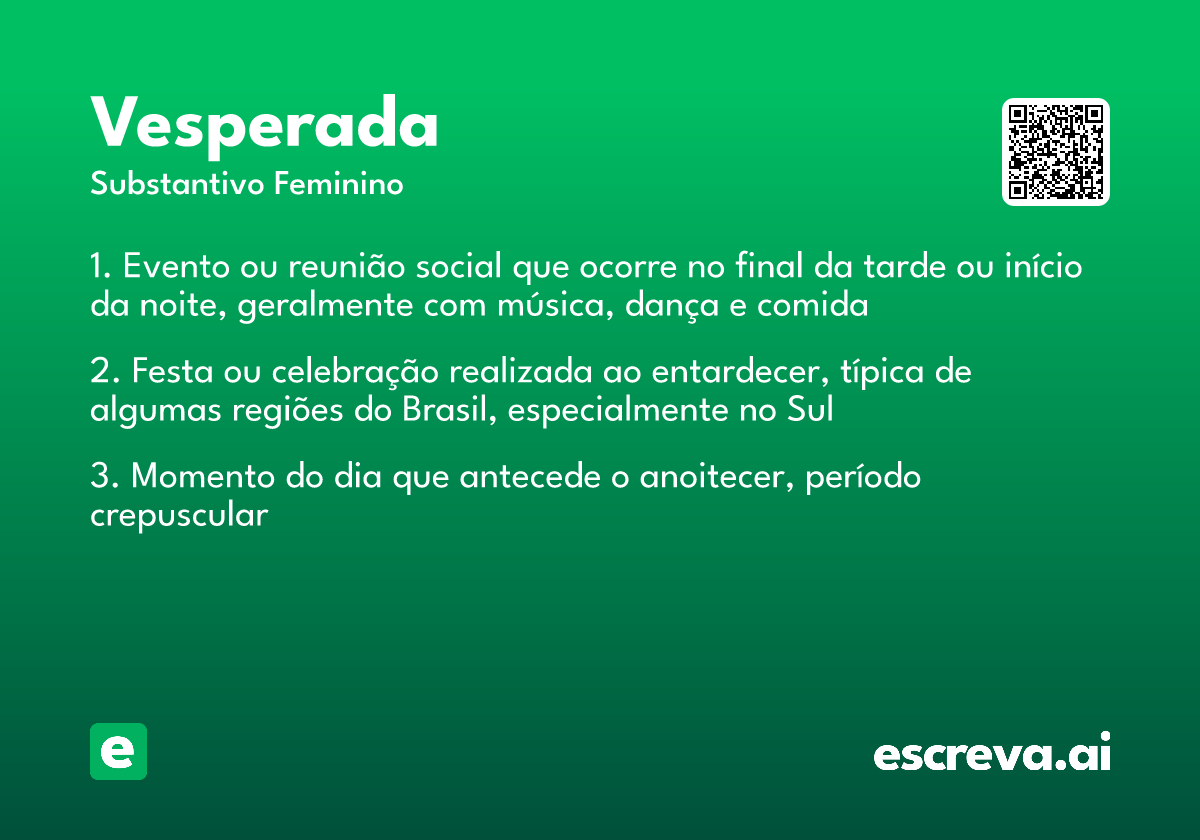 Vesperada
Substantivo Feminino

1. Evento ou reunião social que ocorre no final da tarde ou início da noite, geralmente com música, dança e comida

2. Festa ou celebração realizada ao entardecer, típica de algumas regiões do Brasil, especialmente no Sul

3. Momento do dia que antecede o anoitecer, período crepuscular

e

escreva.ai